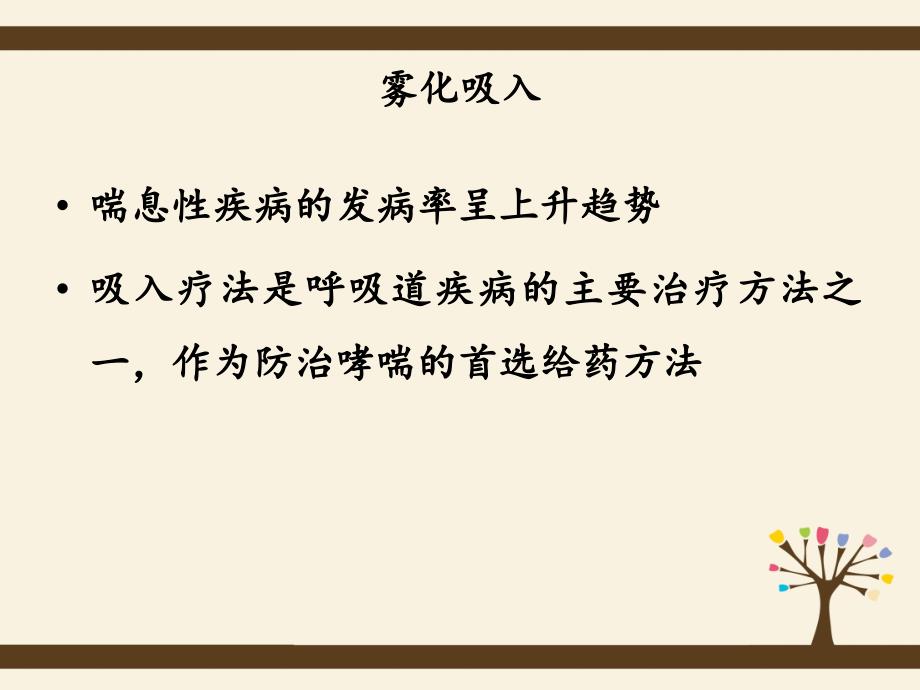 雾化吸入

• 喘息性疾病的发病率呈上升趋势

• 吸入疗法是呼吸道疾病的主要治疗方法之一，作为防治哮喘的首选给药方法